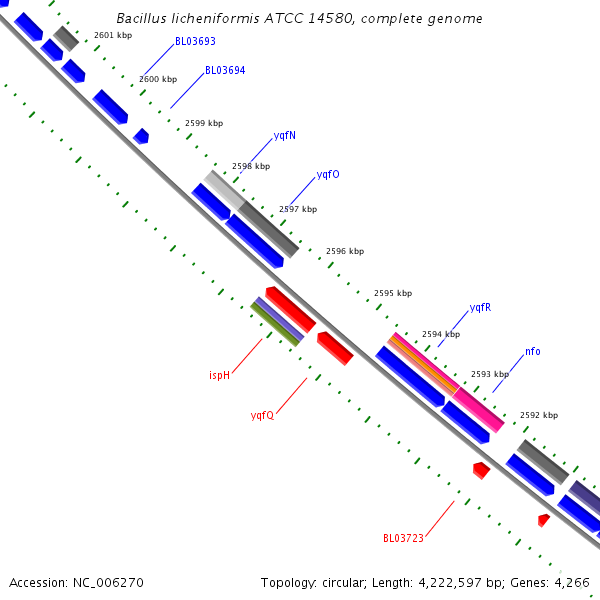 Bacillus licheniformis ATCC 14580, complete genome

2601 kbp
BL03693
2600 kbp
BL03694
2599 kbp
yqfN
2598 kbp
yqfO
2597 kbp
2596 kbp
2595 kbp
yqfR
2594 kbp
nfo
2593 kbp
2592 kbp
ispH
yqfQ
BL03723

Accession: NC_006270

Topology: circular; Length: 4,222,597 bp; Genes: 4,266